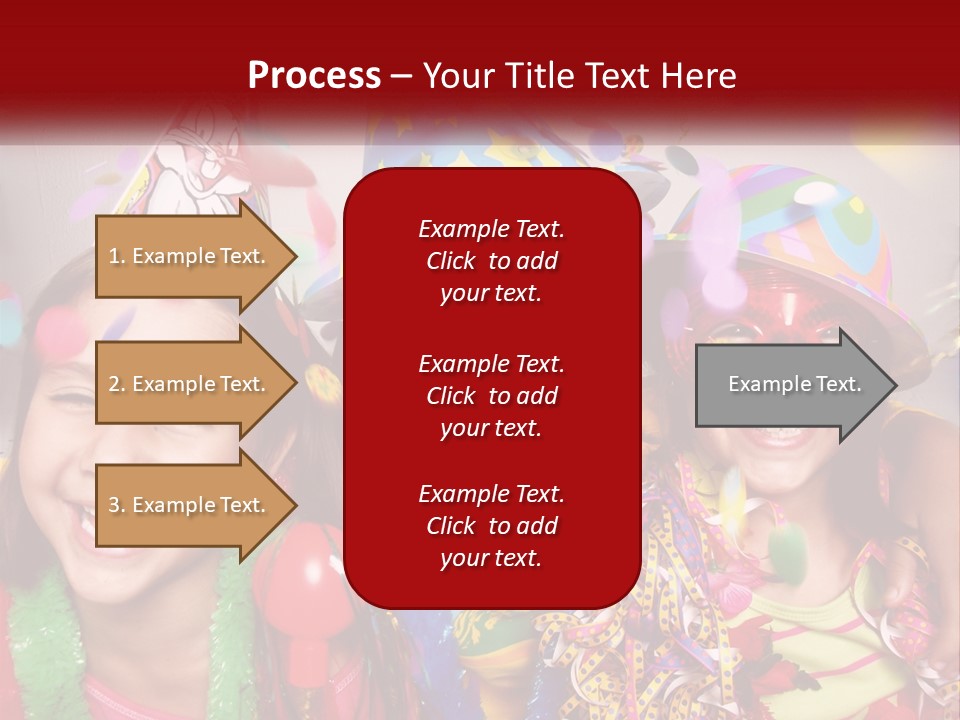 Process – Your Title Text Here

1. Example Text.

2. Example Text.

3. Example Text.

Example Text. Click to add your text.

Example Text. Click to add your text.

Example Text. Click to add your text.

Example Text.